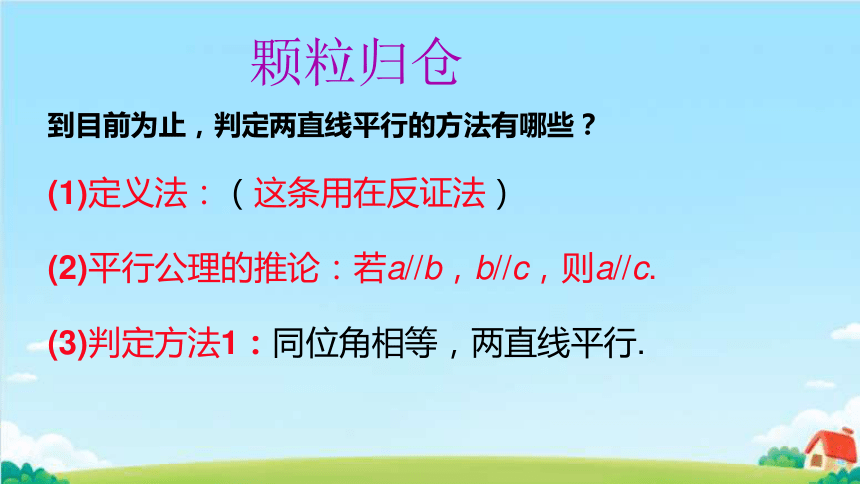 颗粒归仓

到目前为止，判定两直线平行的方法有哪些？

(1)定义法：（这条用在反证法）

(2)平行公理的推论：若$a//b$，$b//c$，则$a//c$.

(3)判定方法1：同位角相等，两直线平行.